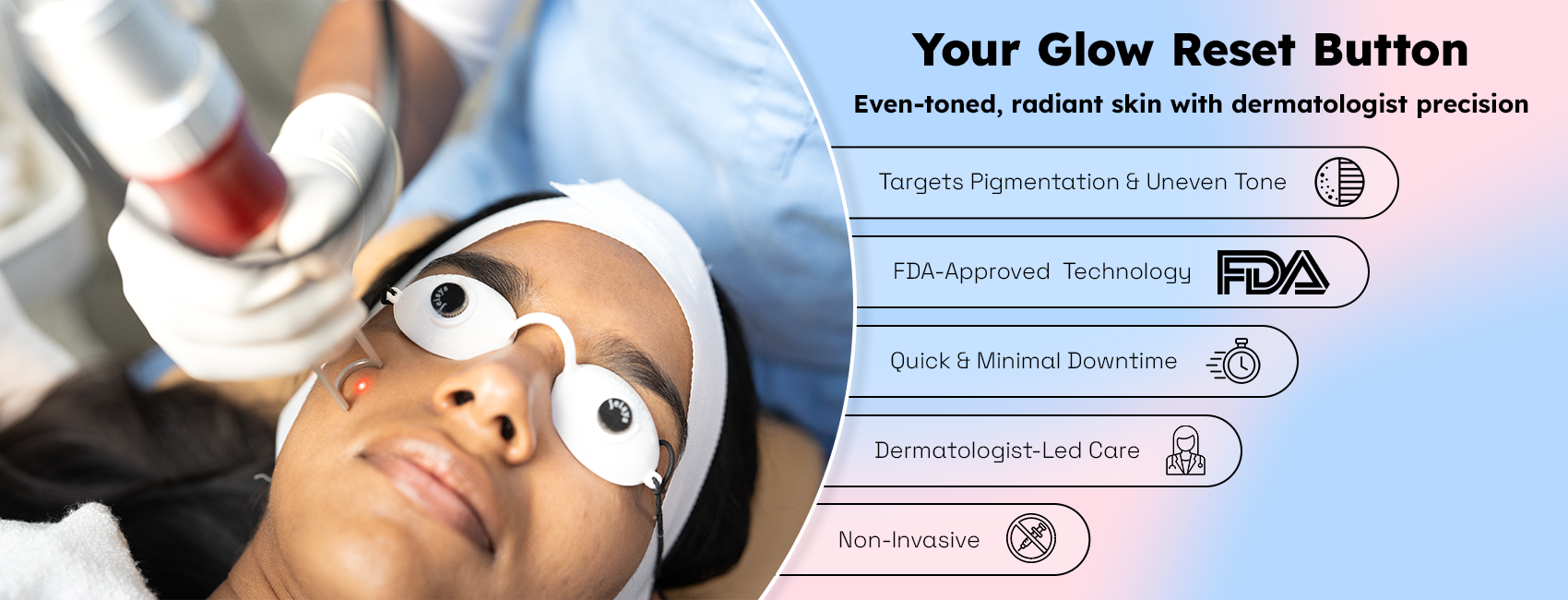 Your Glow Reset Button

Even-toned, radiant skin with dermatologist precision

Targets Pigmentation & Uneven Tone

FDA-Approved Technology FDA

Quick & Minimal Downtime

Dermatologist-Led Care

Non-Invasive